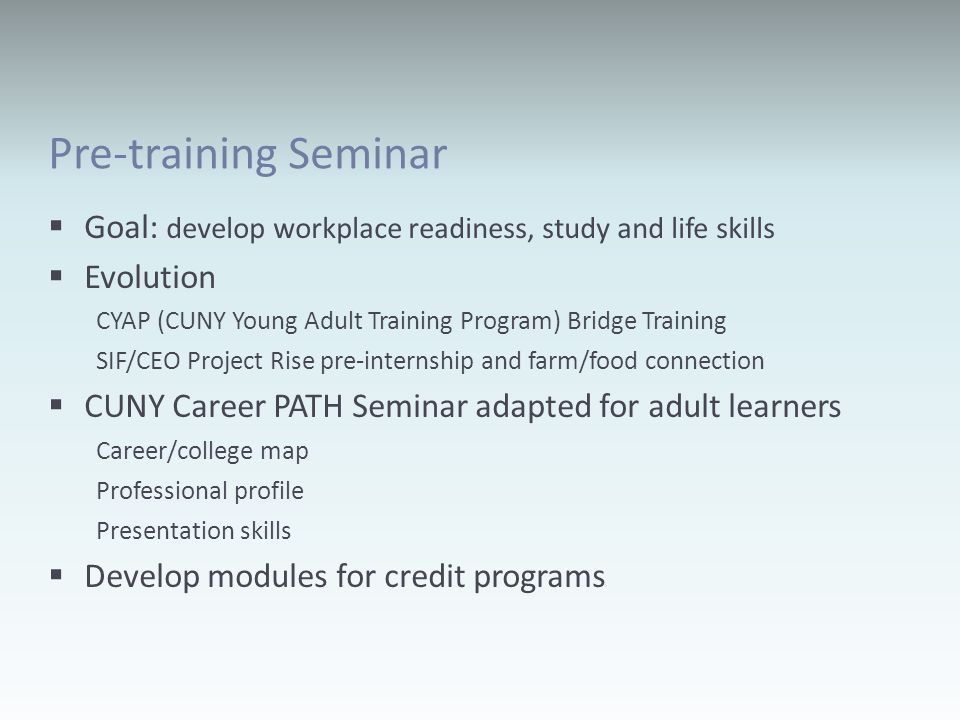 Pre-training Seminar

▪ Goal: develop workplace readiness, study and life skills

▪ Evolution

CYAP (CUNY Young Adult Training Program) Bridge Training

SIF/CEO Project Rise pre-internship and farm/food connection

▪ CUNY Career PATH Seminar adapted for adult learners

Career/college map

Professional profile

Presentation skills

▪ Develop modules for credit programs